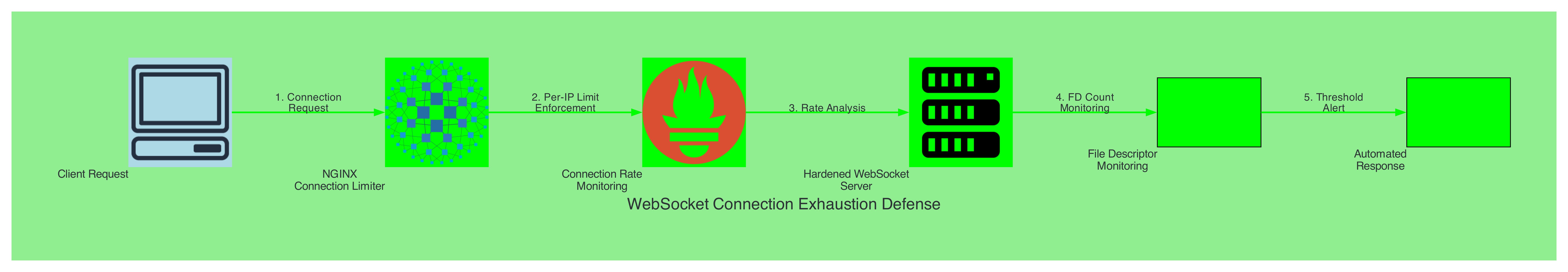 Client Request

1. Connection Request

NGINX Connection Limiter

2. Per-IP Limit Enforcement

Connection Rate Monitoring

3. Rate Analysis

Hardened WebSocket Server

4. FD Count Monitoring

File Descriptor Monitoring

5. Threshold Alert

Automated Response

WebSocket Connection Exhaustion Defense